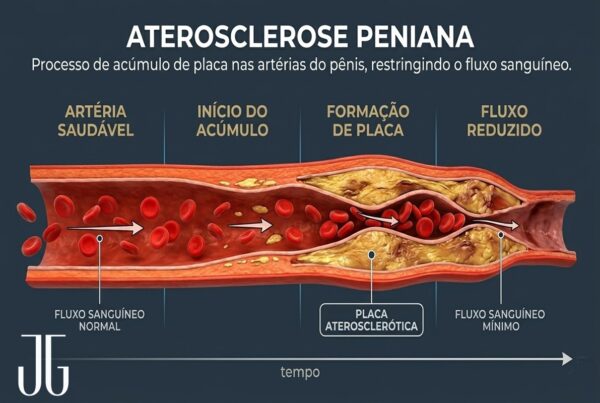 ATEROSCLEROSE PENIANA

Processo de acúmulo de placa nas artérias do pênis, restringindo o fluxo sanguíneo.

ARTÉRIA SAUDÁVEL

INÍCIO DO ACÚMULO

FORMAÇÃO DE PLACA

FLUXO REDUZIDO

FLUXO SANGUÍNEO NORMAL

PLACA ATEROSCLERÓTICA

FLUXO SANGUÍNEO MÍNIMO

JG

tempo